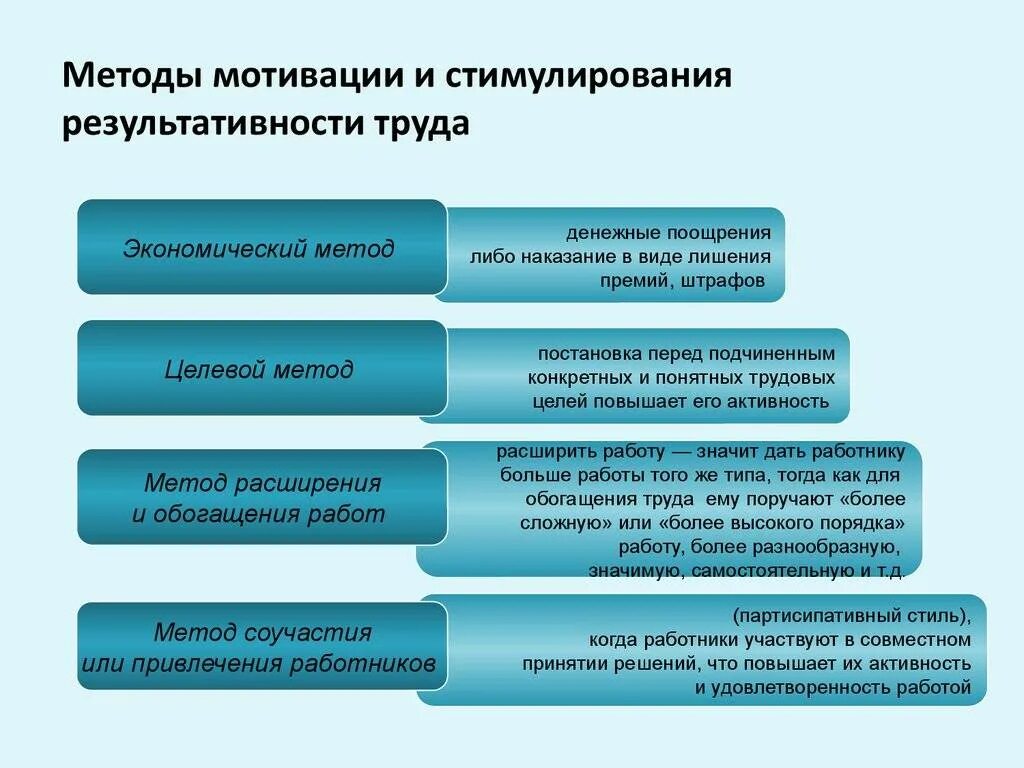 Методы мотивации и стимулирования результативности труда

Экономический метод

денежные поощрения либо наказание в виде лишения премий, штрафов

Целевой метод

постановка перед подчиненным конкретных и понятных трудовых целей повышает его активность

Метод расширения и обогащения работ

расширить работу — значит дать работнику больше работы того же типа, тогда как для обогащения труда ему поручают «более сложную» или «более высокого порядка» работу, более разнообразную, значимую, самостоятельную и т.д.

Метод соучастия или привлечения работников

(партисипативный стиль), когда работники участвуют в совместном принятии решений, что повышает их активность и удовлетворенность работой